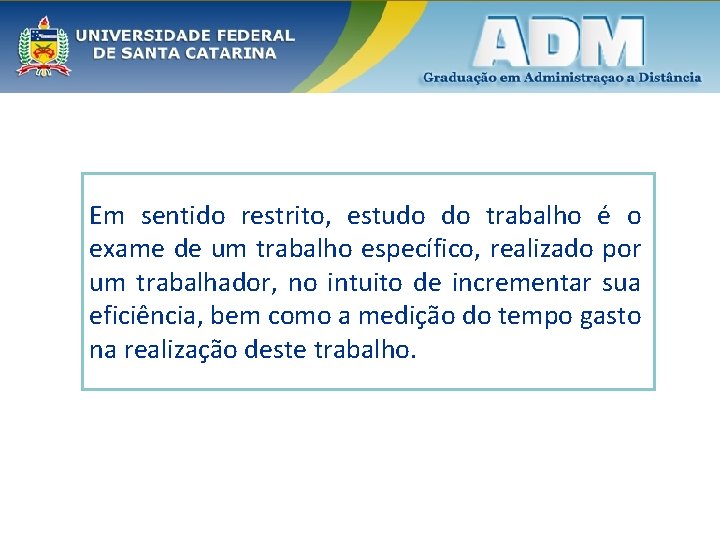 UNIVERSIDADE FEDERAL
DE SANTA CATARINA

ADM
Graduação em Administraçao a Distância

Em sentido restrito, estudo do trabalho é o exame de um trabalho específico, realizado por um trabalhador, no intuito de incrementar sua eficiência, bem como a medição do tempo gasto na realização deste trabalho.